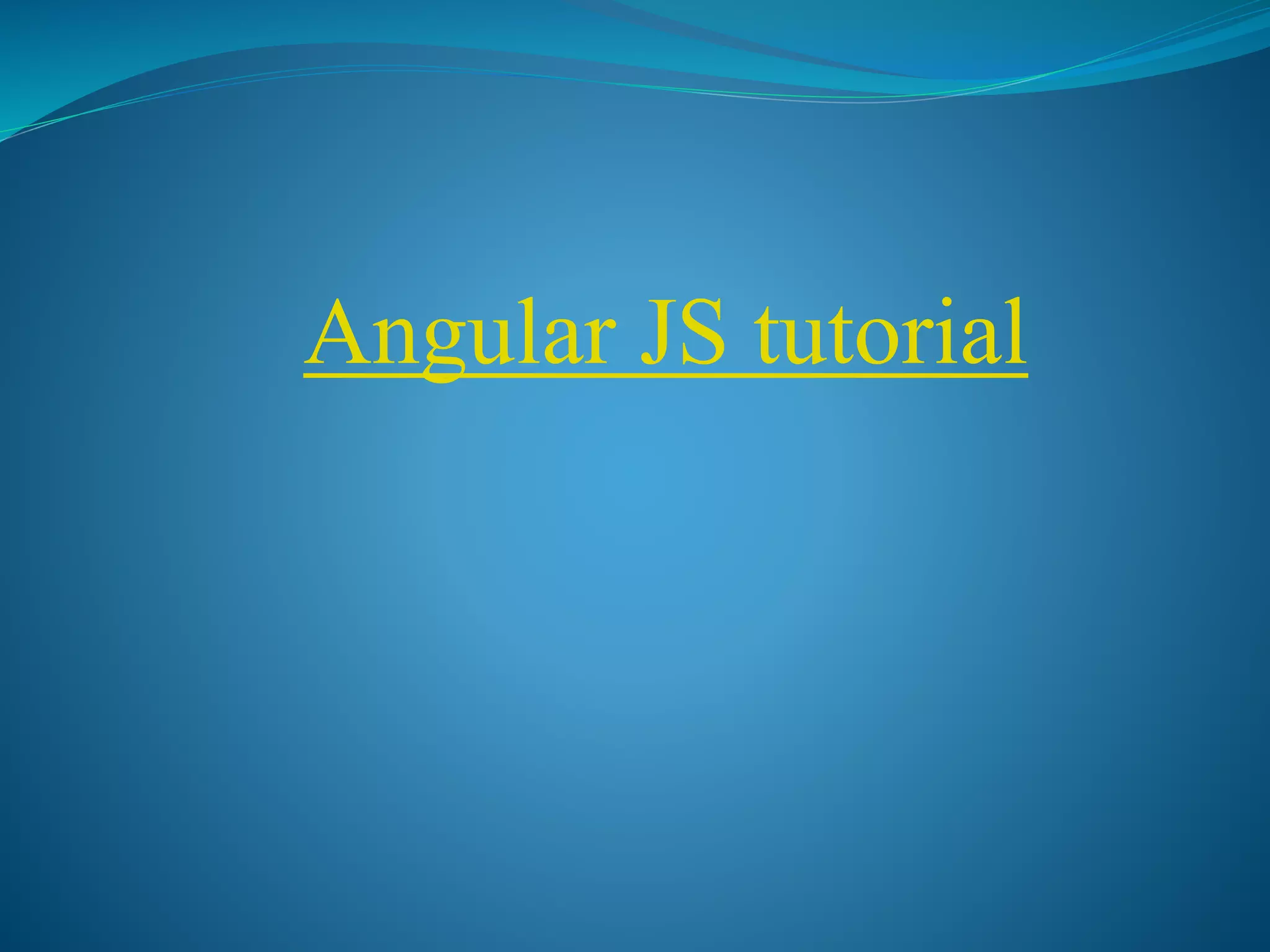 Angular JS tutorial